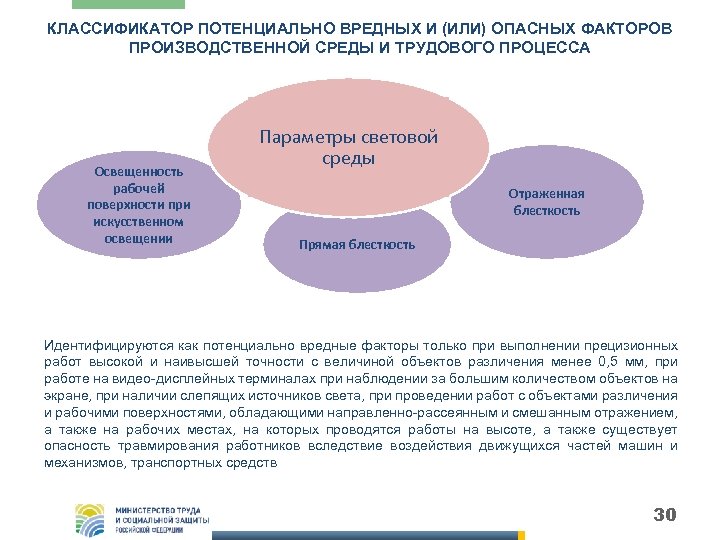 КЛАССИФИКАТОР ПОТЕНЦИАЛЬНО ВРЕДНЫХ И (ИЛИ) ОПАСНЫХ ФАКТОРОВ ПРОИЗВОДСТВЕННОЙ СРЕДЫ И ТРУДОВОГО ПРОЦЕССА

Параметры световой среды

Освещенность рабочей поверхности при искусственном освещении

Прямая блесткость

Отраженная блесткость

Идентифицируются как потенциально вредные факторы только при выполнении прецизионных работ высокой и наивысшей точности с величиной объектов различения менее 0,5 мм, при работе на видео-дисплейных терминалах при наблюдении за большим количеством объектов на экране, при наличии слепящих источников света, при проведении работ с объектами различения и рабочими поверхностями, обладающими направленно-рассеянным и смешанным отражением, а также на рабочих местах, на которых проводятся работы на высоте, а также существует опасность травмирования работников вследствие воздействия движущихся частей машин и механизмов, транспортных средств

МИНИСТЕРСТВО ТРУДА И СОЦИАЛЬНОЙ ЗАЩИТЫ РОССИЙСКОЙ ФЕДЕРАЦИИ

30